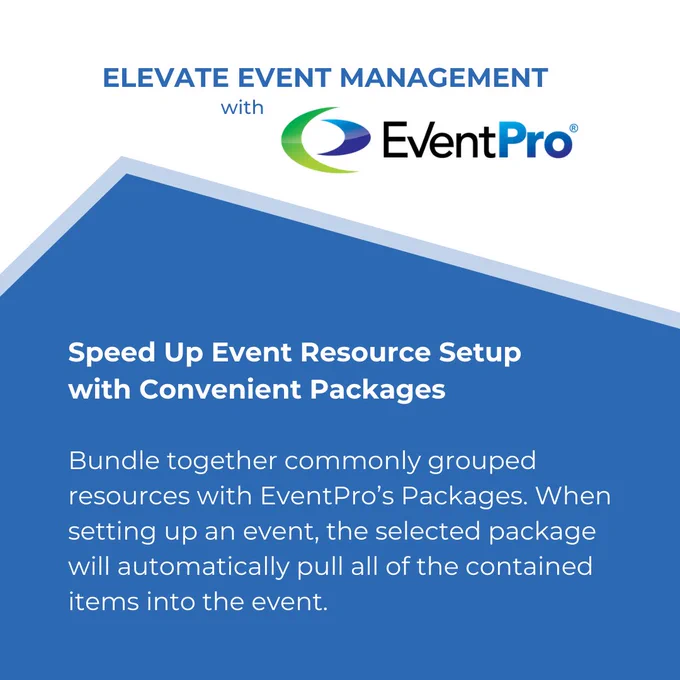 ELEVATE EVENT MANAGEMENT
with
EventPro®

Speed Up Event Resource Setup with Convenient Packages

Bundle together commonly grouped resources with EventPro's Packages. When setting up an event, the selected package will automatically pull all of the contained items into the event.